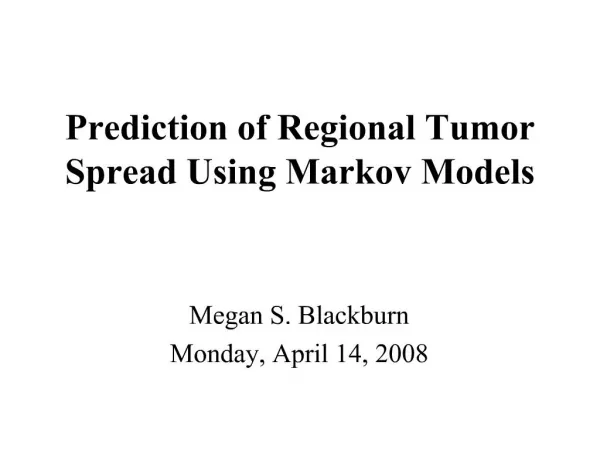 Prediction of Regional Tumor Spread Using Markov Models

Megan S. Blackburn
Monday, April 14, 2008